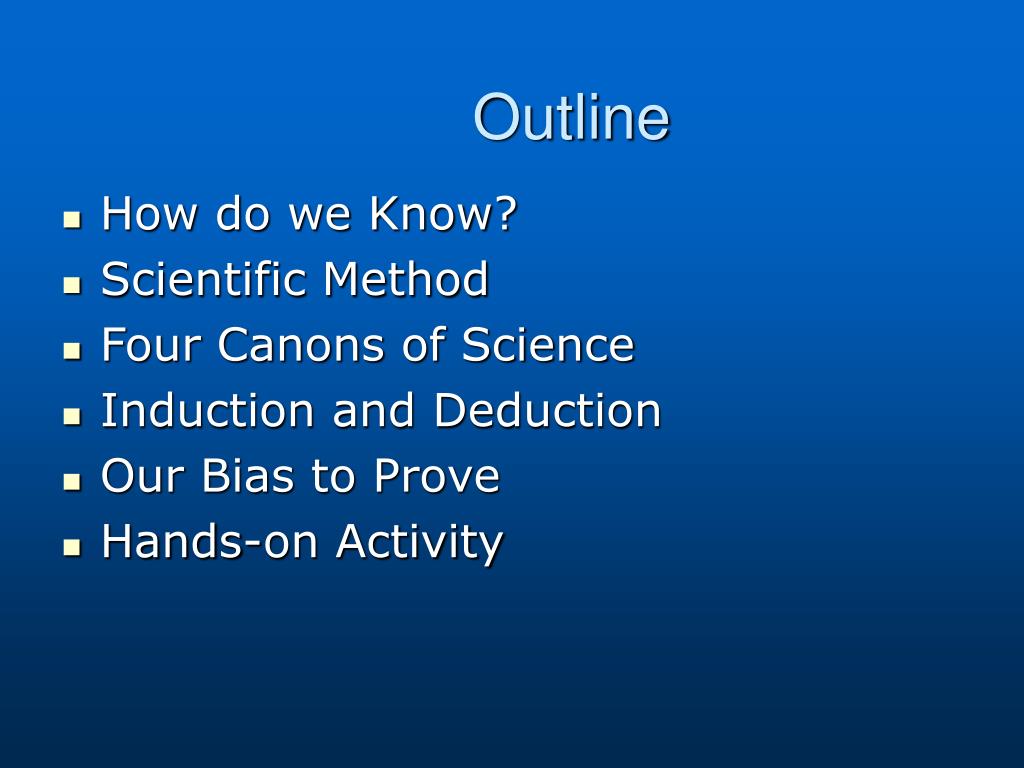 Outline

- How do we Know?
- Scientific Method
- Four Canons of Science
- Induction and Deduction
- Our Bias to Prove
- Hands-on Activity